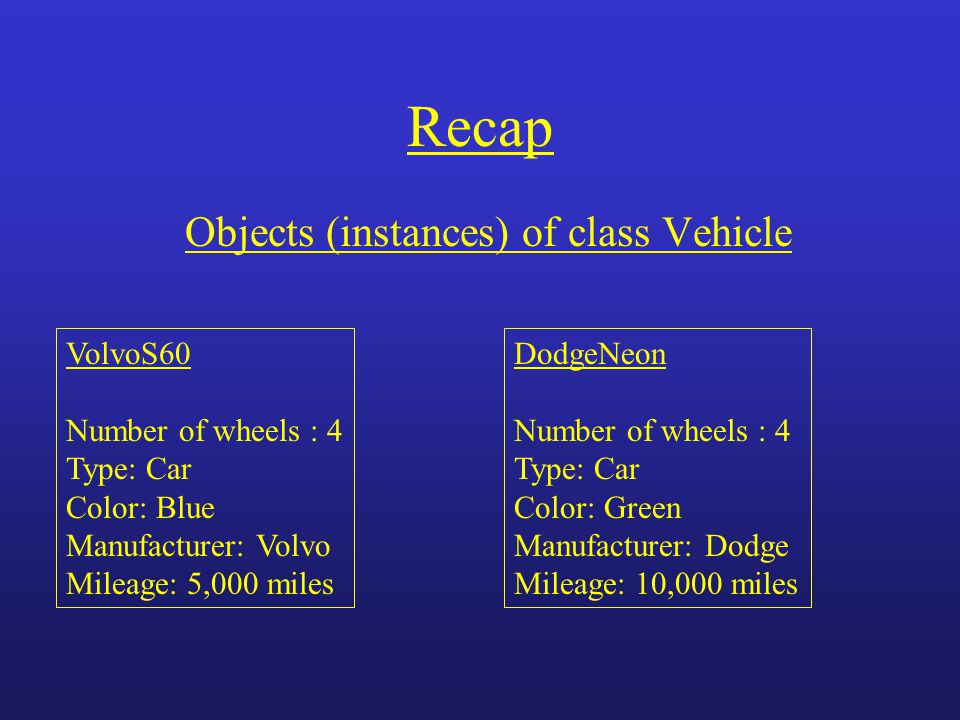 Recap

Objects (instances) of class Vehicle

VolvoS60

Number of wheels : 4
Type: Car
Color: Blue
Manufacturer: Volvo
Mileage: 5,000 miles

DodgeNeon

Number of wheels : 4
Type: Car
Color: Green
Manufacturer: Dodge
Mileage: 10,000 miles